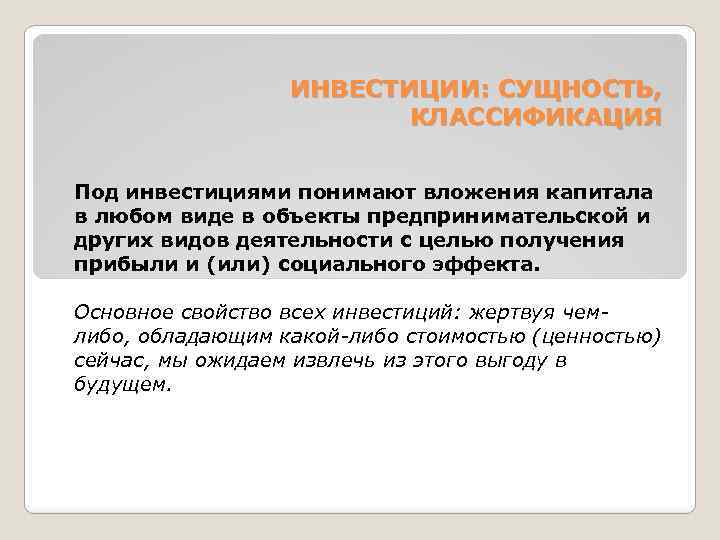 ИНВЕСТИЦИИ: СУЩНОСТЬ, КЛАССИФИКАЦИЯ

Под инвестициями понимают вложения капитала в любом виде в объекты предпринимательской и других видов деятельности с целью получения прибыли и (или) социального эффекта.

Основное свойство всех инвестиций: жертвуя чем-либо, обладающим какой-либо стоимостью (ценностью) сейчас, мы ожидаем извлечь из этого выгоду в будущем.